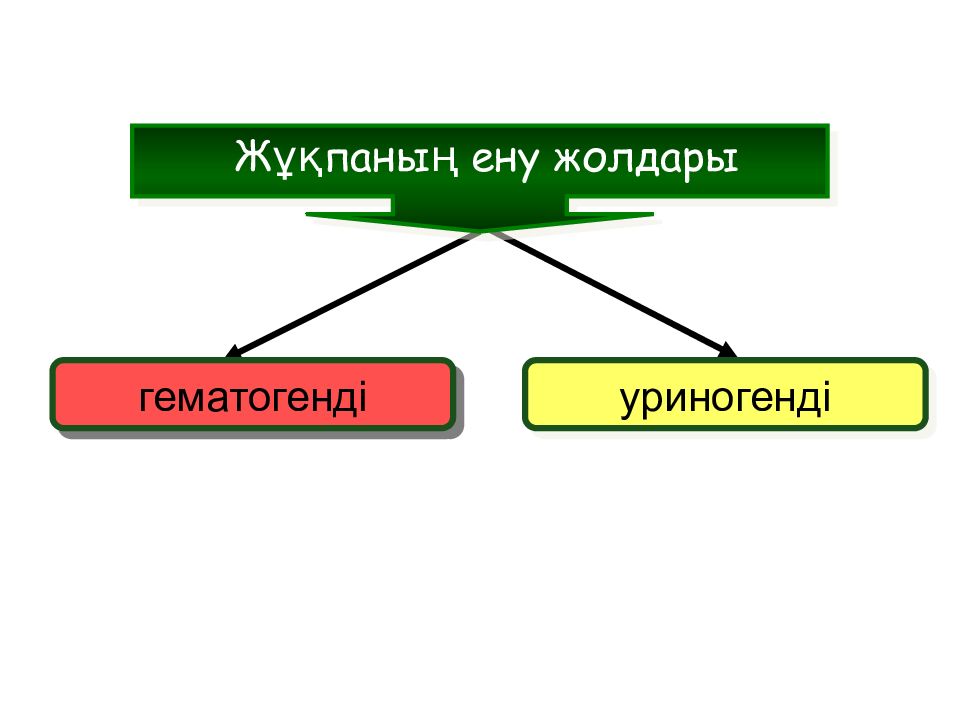 Жұқпаның ену жолдары

гематогенді

уриногенді